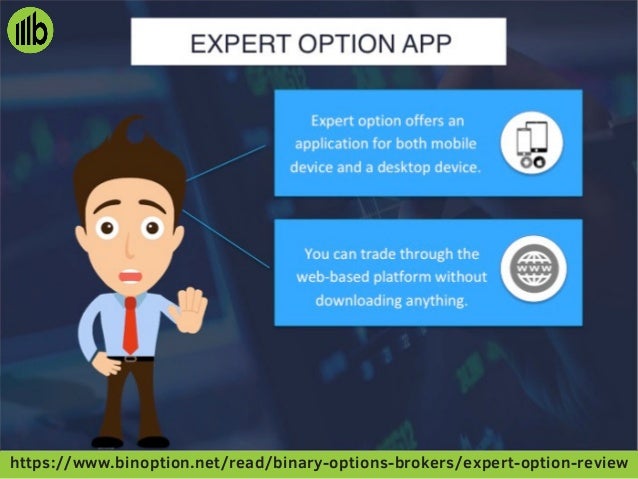 EXPERT OPTION APP

Expert option offers an application for both mobile device and a desktop device.

You can trade through the web-based platform without downloading anything.

WWW

https://www.binoption.net/read/binary-options-brokers/expert-option-review